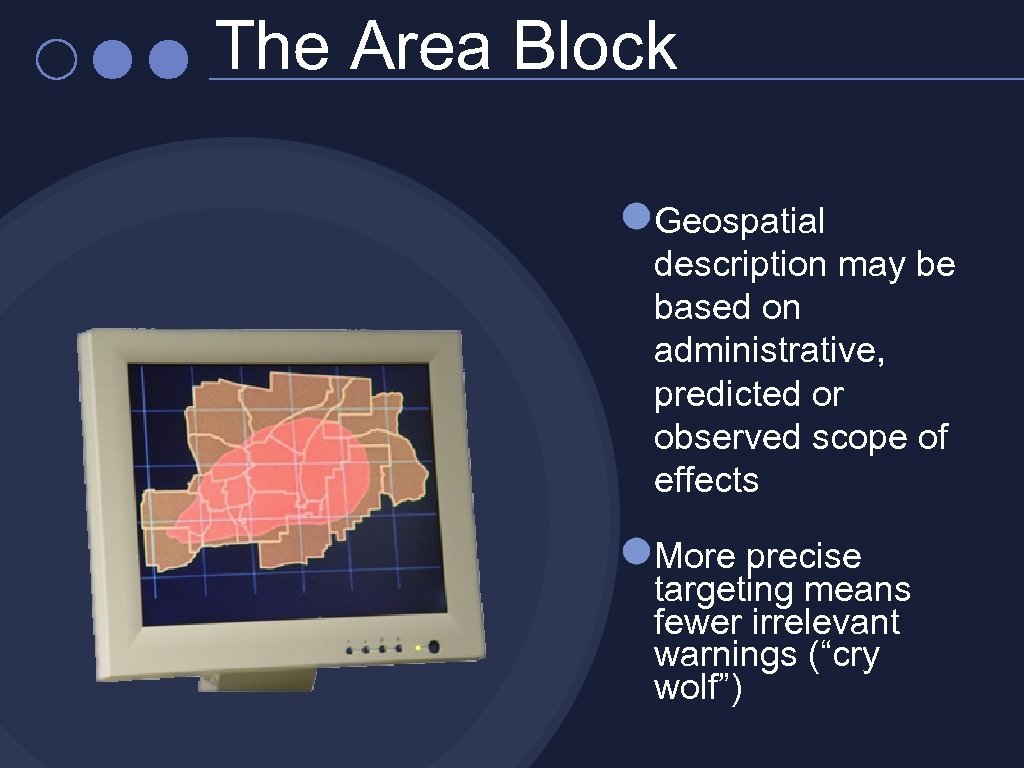 The Area Block

Geospatial description may be based on administrative, predicted or observed scope of effects

More precise targeting means fewer irrelevant warnings (“cry wolf”)